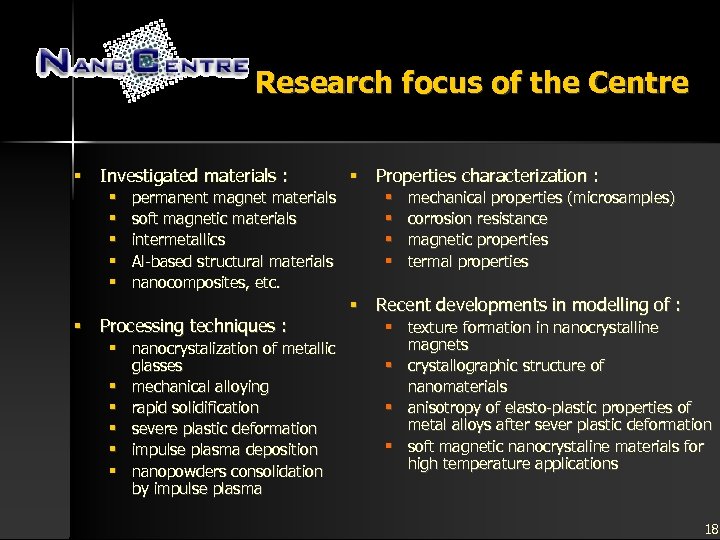 NANOCENTRE

Research focus of the Centre

- Investigated materials :
  - permanent magnet materials
  - soft magnetic materials
  - intermetallics
  - Al-based structural materials
  - nanocomposites, etc.

- Processing techniques :
  - nanocrystalization of metallic glasses
  - mechanical alloying
  - rapid solidification
  - severe plastic deformation
  - impulse plasma deposition
  - nanopowders consolidation by impulse plasma

- Properties characterization :
  - mechanical properties (microsamples)
  - corrosion resistance
  - magnetic properties
  - termal properties

- Recent developments in modelling of :
  - texture formation in nanocrystalline magnets
  - crystallographic structure of nanomaterials
  - anisotropy of elasto-plastic properties of metal alloys after sever plastic deformation
  - soft magnetic nanocrystaline materials for high temperature applications

18